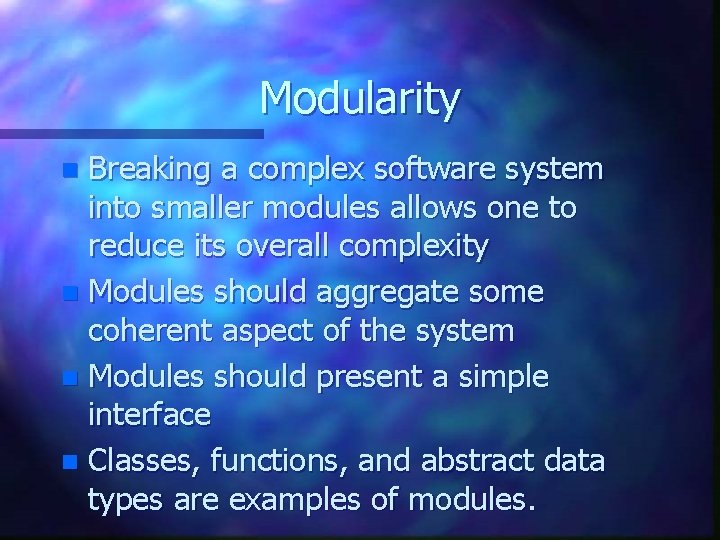 Modularity

Breaking a complex software system into smaller modules allows one to reduce its overall complexity

Modules should aggregate some coherent aspect of the system

Modules should present a simple interface

Classes, functions, and abstract data types are examples of modules.